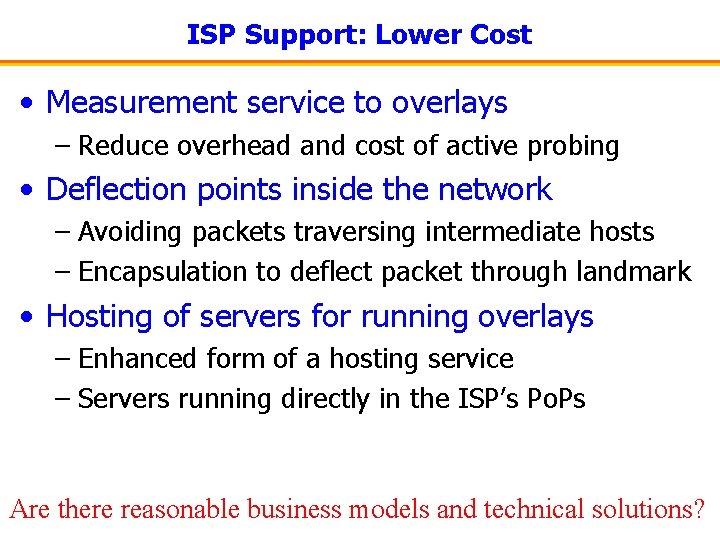 ISP Support: Lower Cost

• Measurement service to overlays
– Reduce overhead and cost of active probing
• Deflection points inside the network
– Avoiding packets traversing intermediate hosts
– Encapsulation to deflect packet through landmark
• Hosting of servers for running overlays
– Enhanced form of a hosting service
– Servers running directly in the ISP's PoPs

Are there reasonable business models and technical solutions?